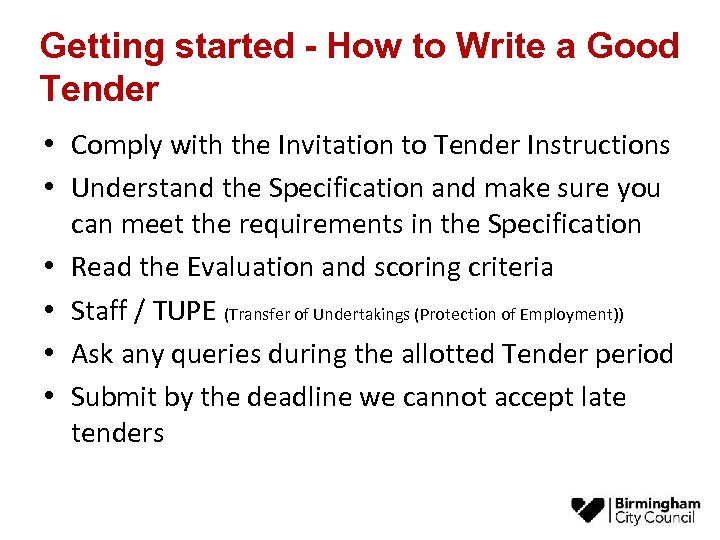 Getting started - How to Write a Good Tender

• Comply with the Invitation to Tender Instructions
• Understand the Specification and make sure you can meet the requirements in the Specification
• Read the Evaluation and scoring criteria
• Staff / TUPE (Transfer of Undertakings (Protection of Employment))
• Ask any queries during the allotted Tender period
• Submit by the deadline we cannot accept late tenders

Birmingham City Council